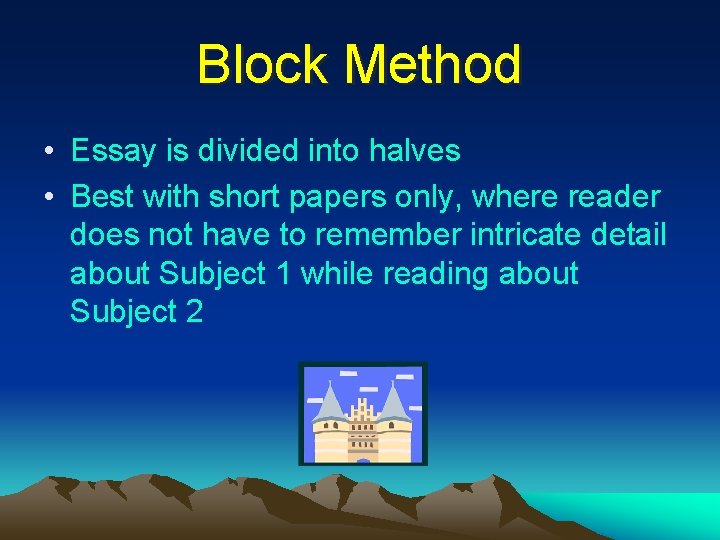 Block Method

• Essay is divided into halves
• Best with short papers only, where reader does not have to remember intricate detail about Subject 1 while reading about Subject 2